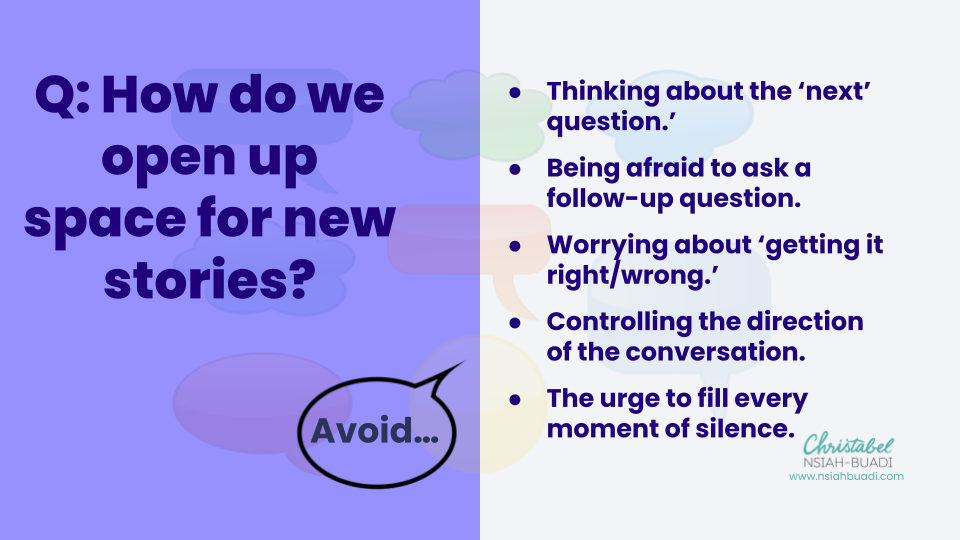 Q: How do we open up space for new stories?

Avoid…

- Thinking about the ‘next’ question.’
- Being afraid to ask a follow-up question.
- Worrying about ‘getting it right/wrong.’
- Controlling the direction of the conversation.
- The urge to fill every moment of silence.

Christabel
NSIAH-BUADI
www.nsiahbuadi.com